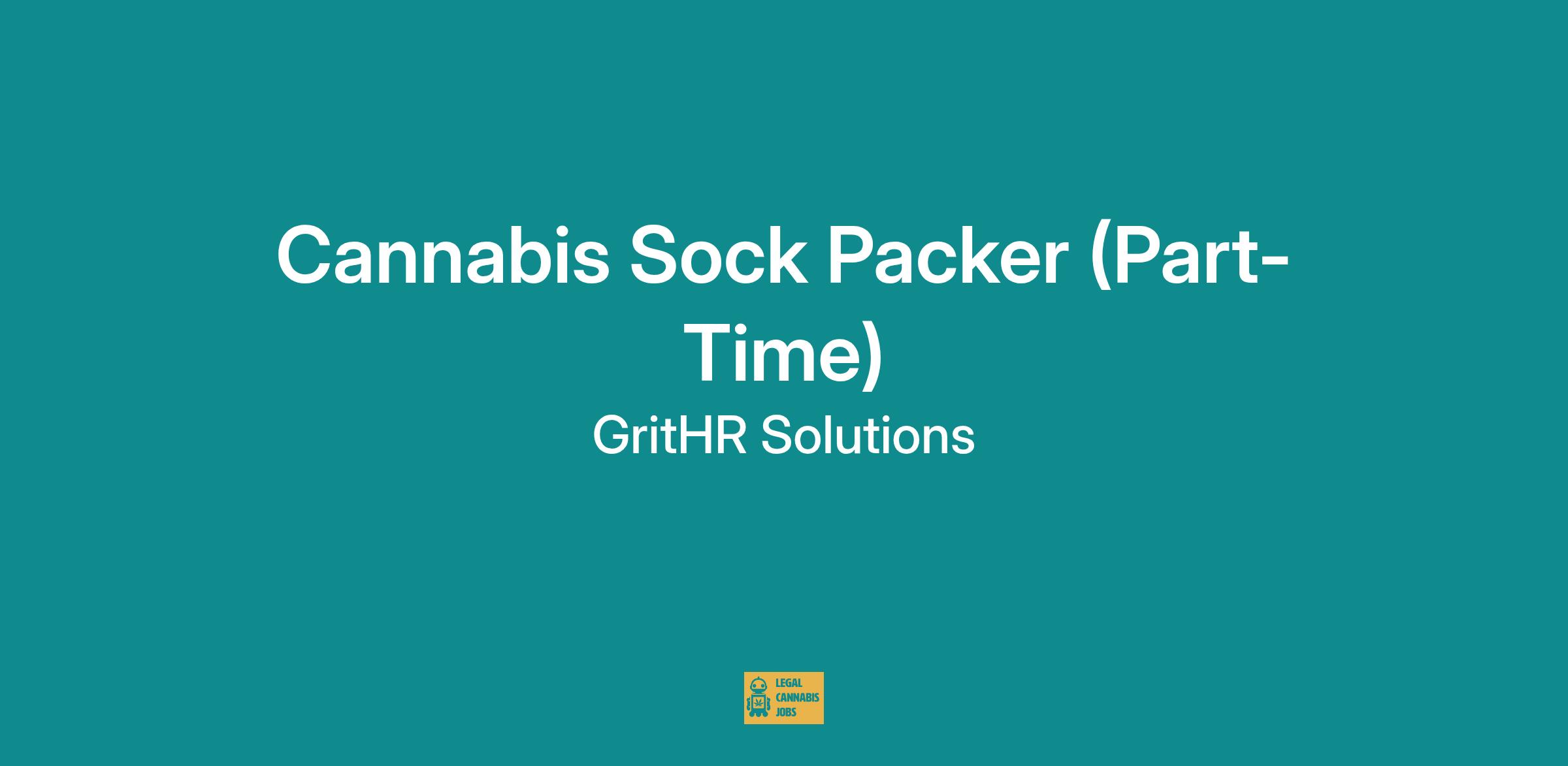 Cannabis Sock Packer (Part-Time)

GritHR Solutions

LEGAL CANNABIS JOBS